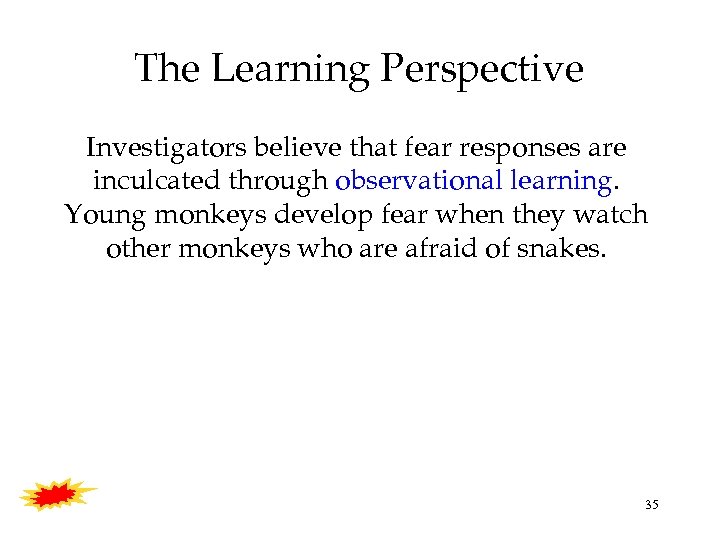 The Learning Perspective

Investigators believe that fear responses are inculcated through observational learning. Young monkeys develop fear when they watch other monkeys who are afraid of snakes.

35